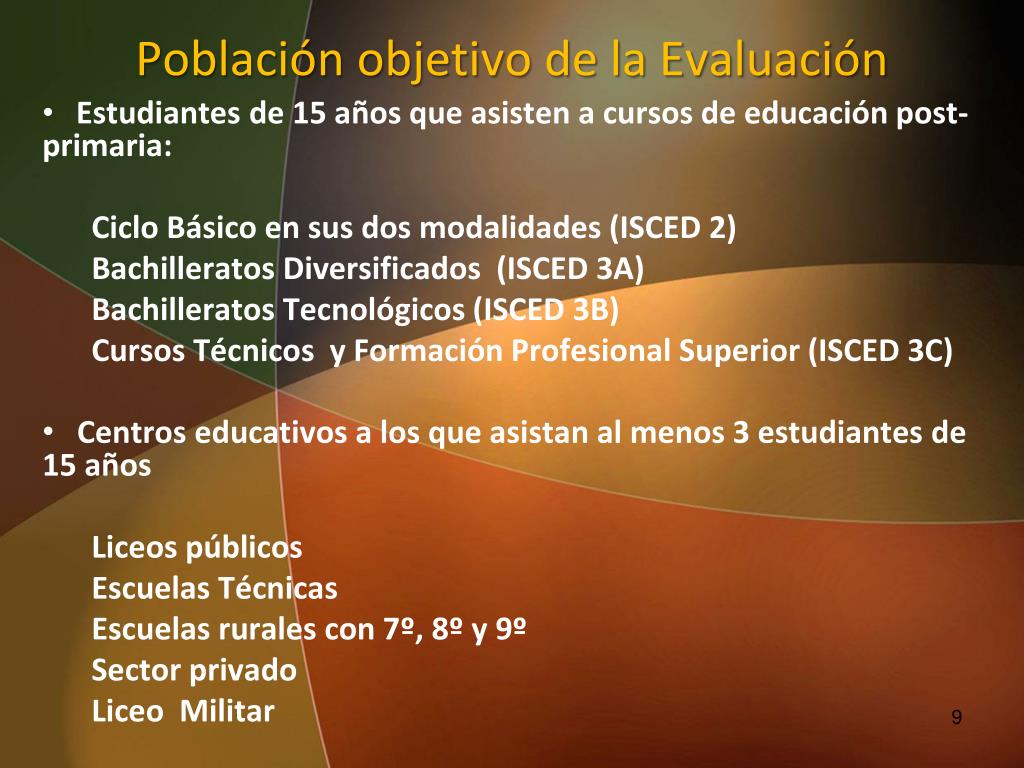 Población objetivo de la Evaluación

• Estudiantes de 15 años que asisten a cursos de educación post-primaria:

Ciclo Básico en sus dos modalidades (ISCED 2)
Bachilleratos Diversificados (ISCED 3A)
Bachilleratos Tecnológicos (ISCED 3B)
Cursos Técnicos y Formación Profesional Superior (ISCED 3C)

• Centros educativos a los que asistan al menos 3 estudiantes de 15 años

Liceos públicos
Escuelas Técnicas
Escuelas rurales con 7º, 8º y 9º
Sector privado
Liceo Militar

9